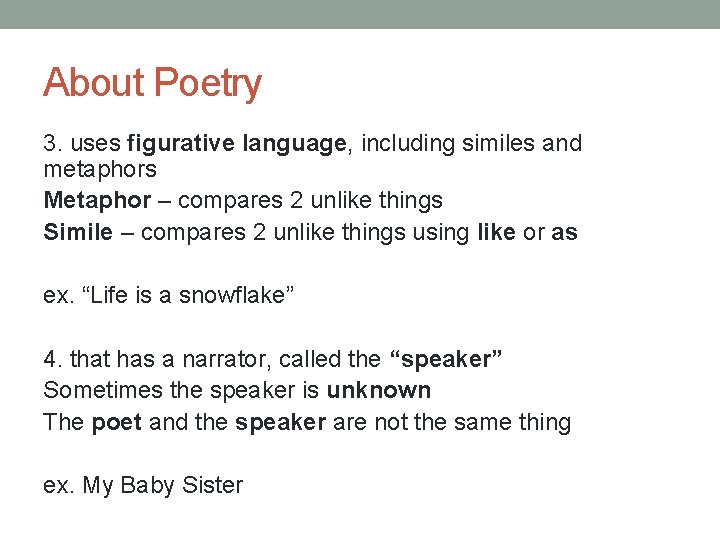 About Poetry

3. uses figurative language, including similes and metaphors

Metaphor – compares 2 unlike things

Simile – compares 2 unlike things using like or as

ex. “Life is a snowflake”

4. that has a narrator, called the “speaker”

Sometimes the speaker is unknown

The poet and the speaker are not the same thing

ex. My Baby Sister